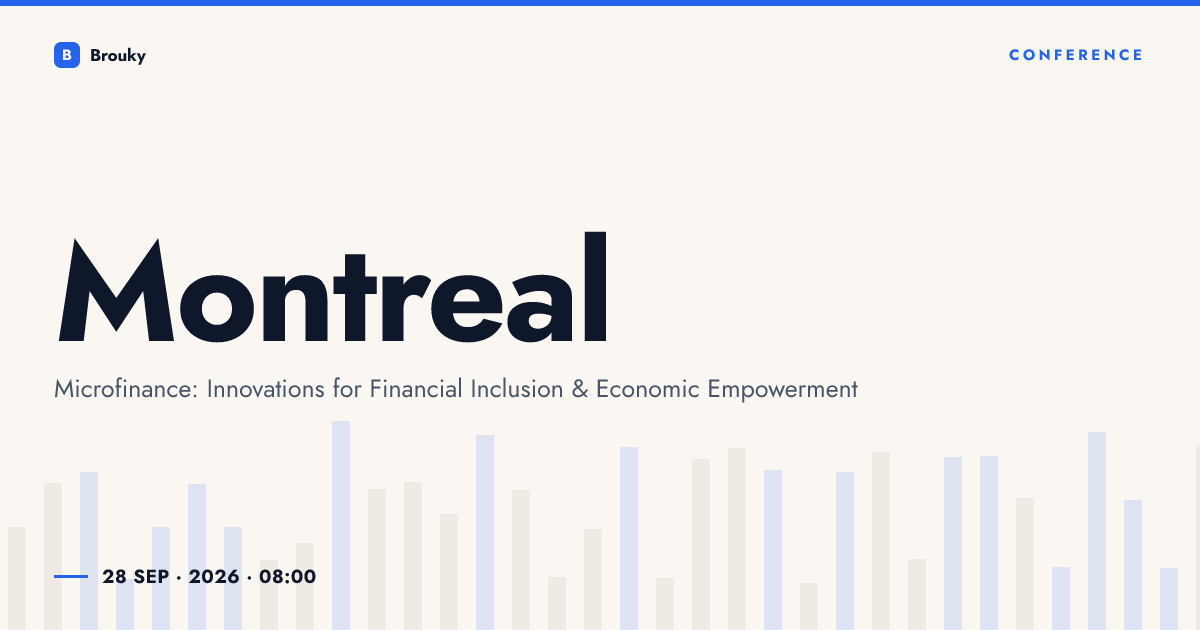 B Brouky

CONFERENCE

Montreal

Microfinance: Innovations for Financial Inclusion & Economic Empowerment

28 SEP · 2026 · 08:00